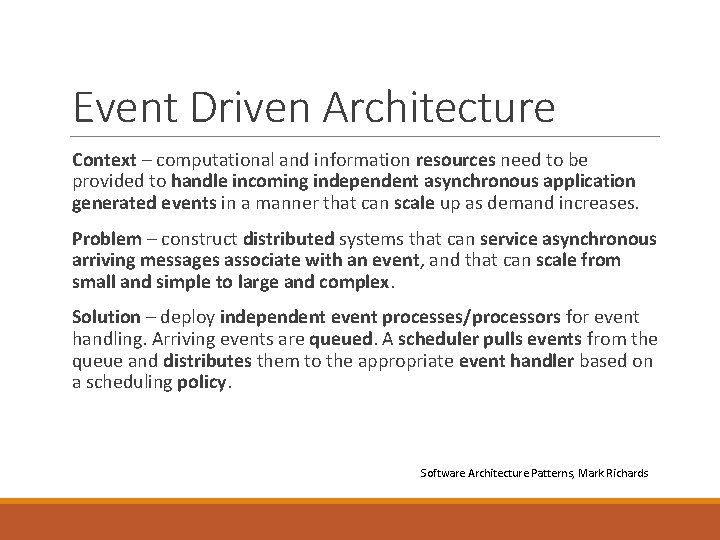 Event Driven Architecture

Context – computational and information resources need to be provided to handle incoming independent asynchronous application generated events in a manner that can scale up as demand increases.

Problem – construct distributed systems that can service asynchronous arriving messages associate with an event, and that can scale from small and simple to large and complex.

Solution – deploy independent event processes/processors for event handling. Arriving events are queued. A scheduler pulls events from the queue and distributes them to the appropriate event handler based on a scheduling policy.

Software Architecture Patterns, Mark Richards